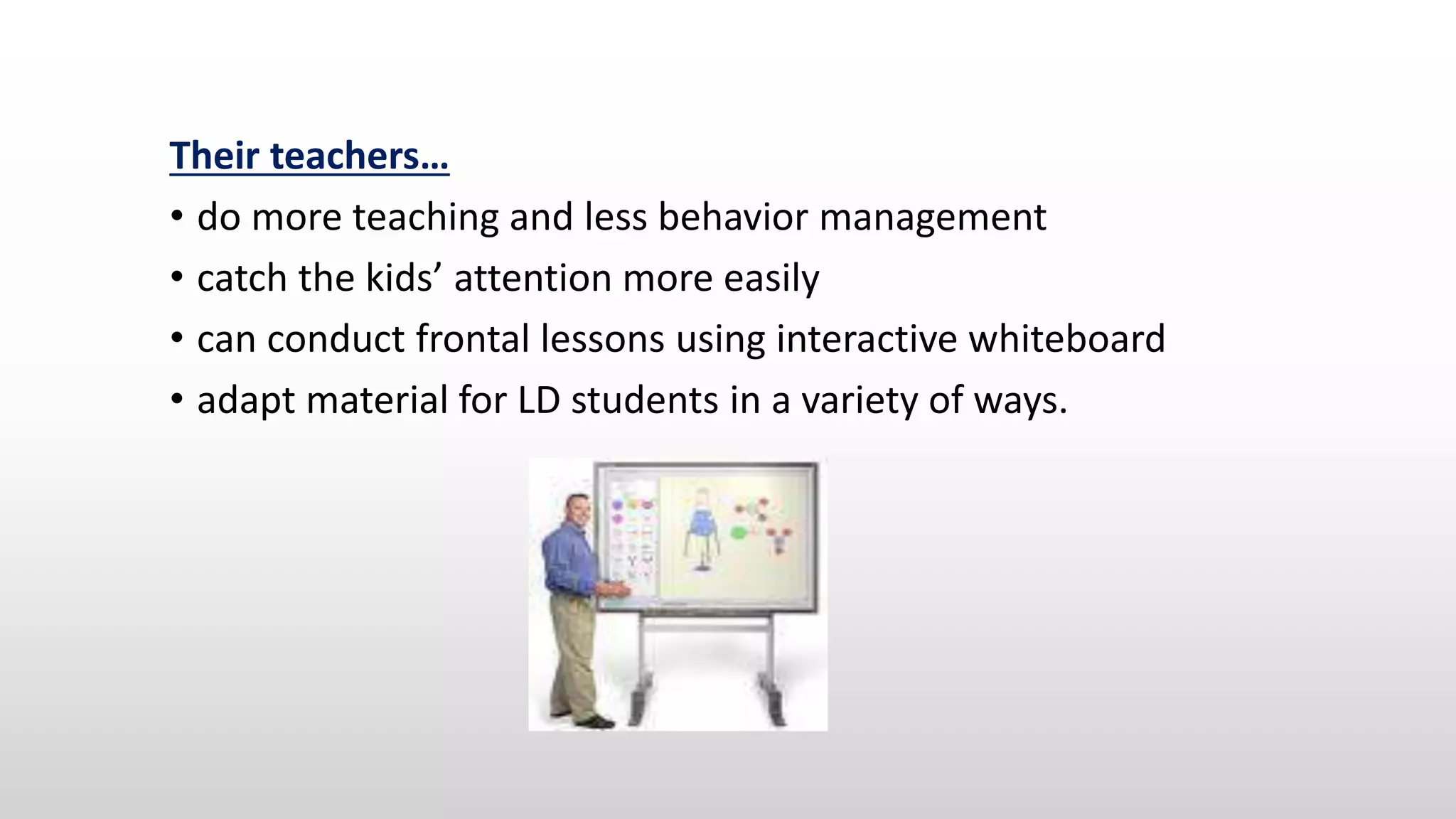 Their teachers…

• do more teaching and less behavior management
• catch the kids’ attention more easily
• can conduct frontal lessons using interactive whiteboard
• adapt material for LD students in a variety of ways.